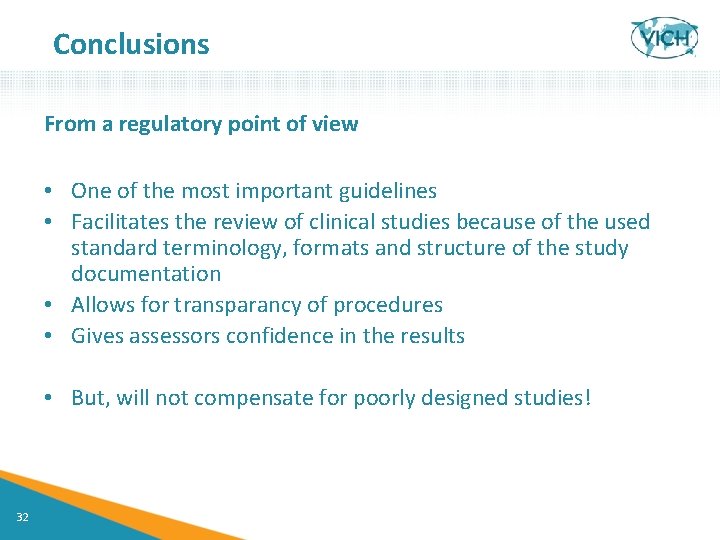 Conclusions

VICH

From a regulatory point of view

• One of the most important guidelines
• Facilitates the review of clinical studies because of the used standard terminology, formats and structure of the study documentation
• Allows for transparancy of procedures
• Gives assessors confidence in the results

• But, will not compensate for poorly designed studies!

32